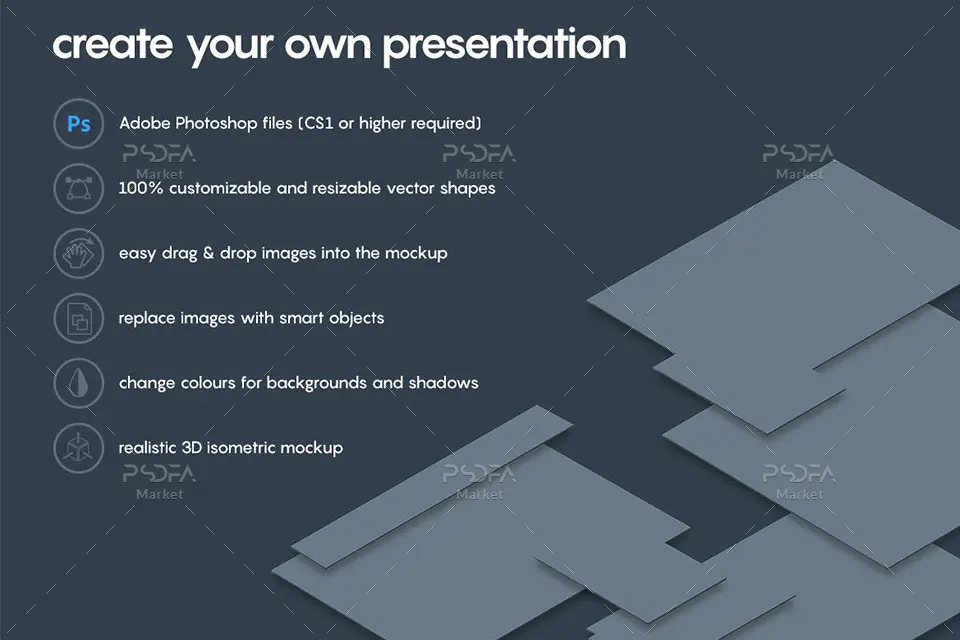 create your own presentation

Ps Adobe Photoshop files (CS1 or higher required)

PSDFA Market PSDFA Market PSDFA Market

100% customizable and resizable vector shapes

easy drag & drop images into the mockup

replace images with smart objects

change colours for backgrounds and shadows

realistic 3D isometric mockup

PSDFA Market PSDFA Market PSDFA Market